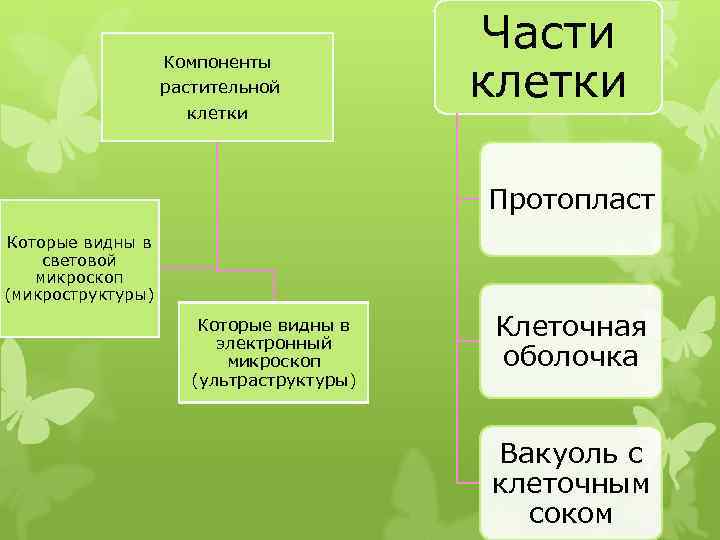 Компоненты растительной клетки

Которые видны в световой микроскоп (микроструктуры)

Которые видны в электронный микроскоп (ультраструктуры)

Части клетки

Протопласт

Клеточная оболочка

Вакуоль с клеточным соком